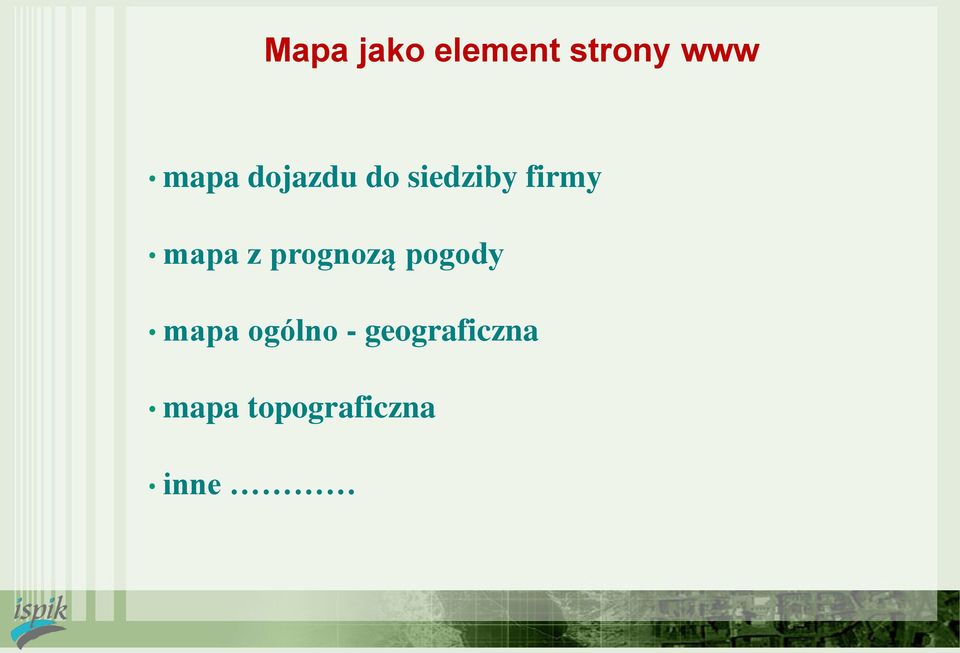 Mapa jako element strony www

• mapa dojazdu do siedziby firmy

• mapa z prognozą pogody

• mapa ogólno - geograficzna

• mapa topograficzna

• inne …………

ispik